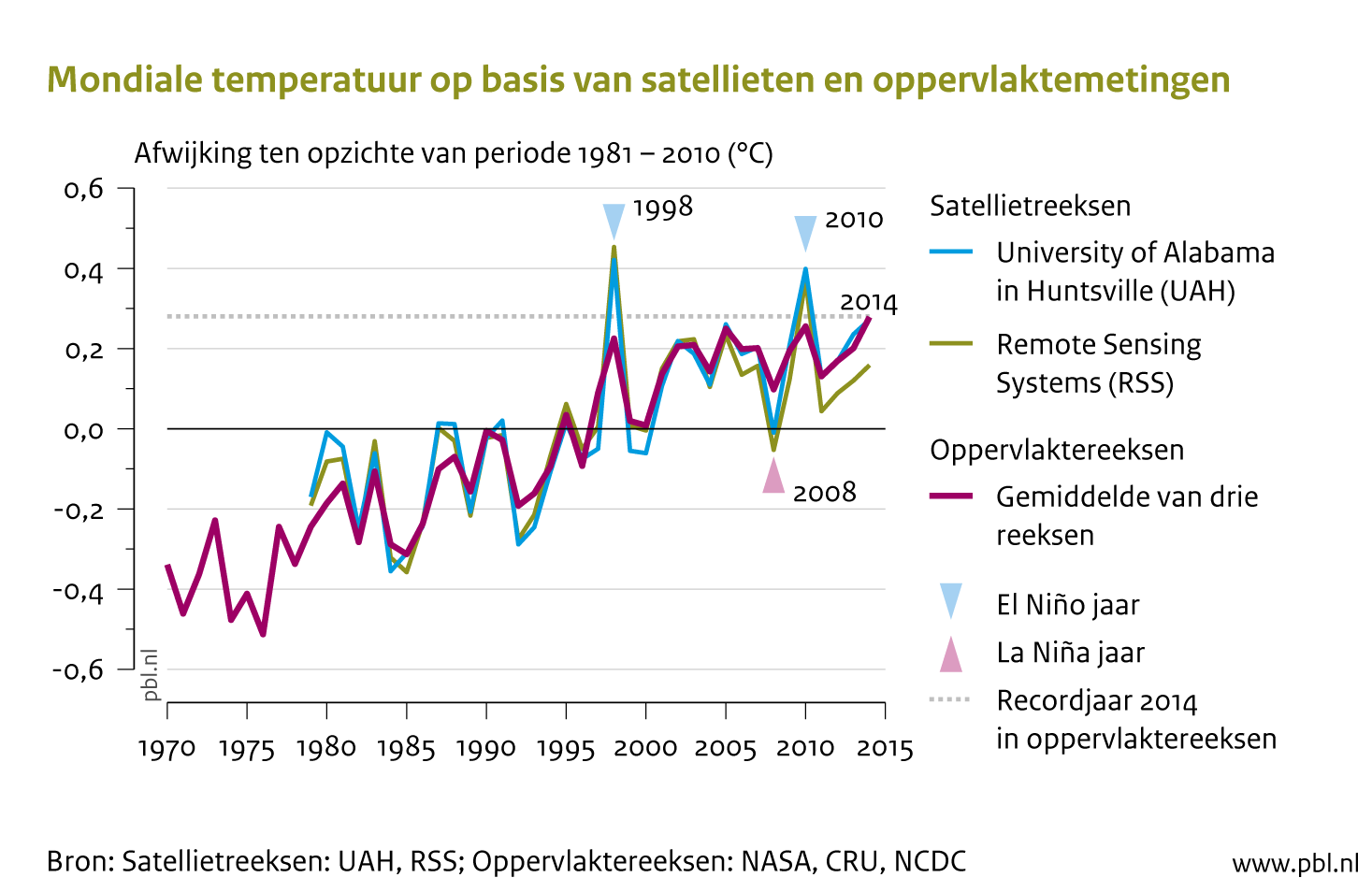 Mondiale temperatuur op basis van satellieten en oppervlaktemetingen

Afwijking ten opzichte van periode 1981 – 2010 (°C)

0,6
0,4
0,2
0,0
-0,2
-0,4
-0,6

1998
2010
2014
2008

pbl.nl

1970 1975 1980 1985 1990 1995 2000 2005 2010 2015

Satellietreeksen
University of Alabama in Huntsville (UAH)
Remote Sensing Systems (RSS)

Oppervlaktereeksen
Gemiddelde van drie reeksen

El Niño jaar
La Niña jaar
Recordjaar 2014 in oppervlaktereeksen

Bron: Satellietreeksen: UAH, RSS; Oppervlaktereeksen: NASA, CRU, NCDC

www.pbl.nl